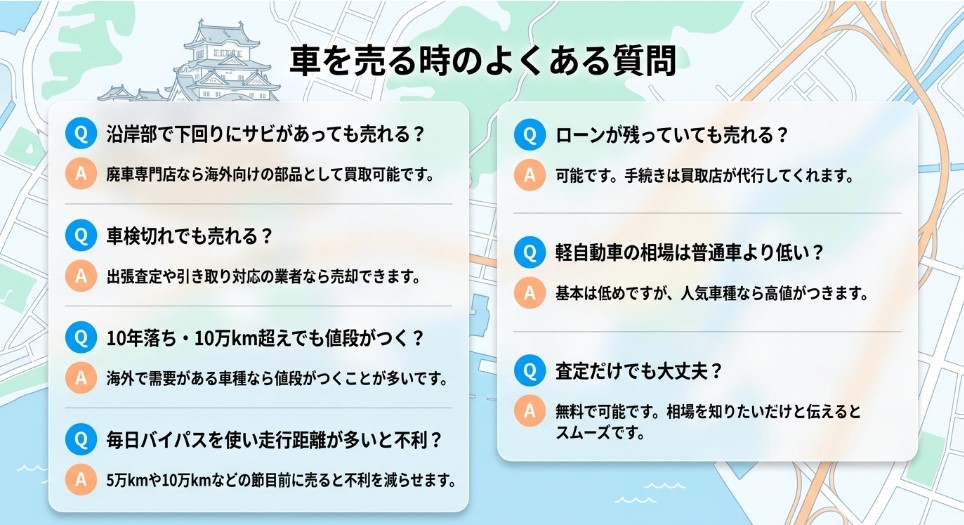 車を売る時のよくある質問

Q 沿岸部で下回りにサビがあっても売れる？
A 廃車専門店なら海外向けの部品として買取可能です。

Q 車検切れでも売れる？
A 出張査定や引き取り対応の業者なら売却できます。

Q 10年落ち・10万km超えでも値段がつく？
A 海外で需要がある車種なら値段がつくことが多いです。

Q 毎日バイパスを使い走行距離が多いと不利？
A 5万kmや10万kmなどの節目前に売ると不利を減らせます。

Q ローンが残っていても売れる？
A 可能です。手続きは買取店が代行してくれます。

Q 軽自動車の相場は普通車より低い？
A 基本は低めですが、人気車種なら高値がつきます。

Q 査定だけでも大丈夫？
A 無料で可能です。相場を知りたいだけと伝えるとスムーズです。